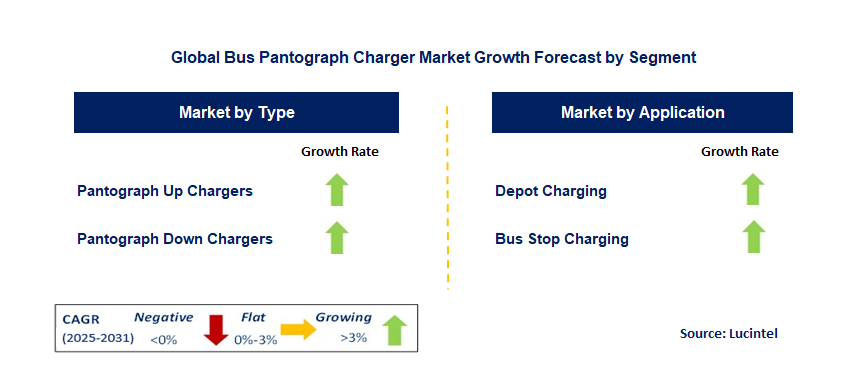 Global Bus Pantograph Charger Market Growth Forecast by Segment

Market by Type

Growth Rate

Pantograph Up Chargers

Pantograph Down Chargers

Market by Application

Growth Rate

Depot Charging

Bus Stop Charging

CAGR (2025-2031)

Negative <0%

Flat 0%-3%

Growing >3%

Source: Lucintel